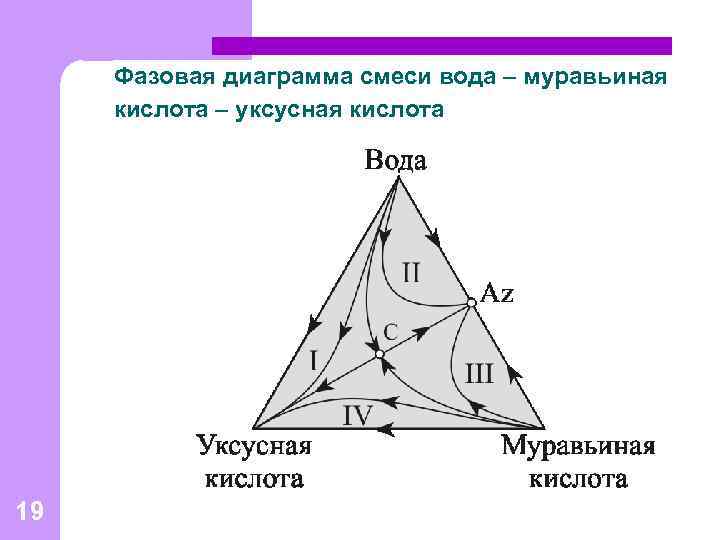 Фазовая диаграмма смеси вода – муравьиная кислота – уксусная кислота

Вода

II

Az

C

I

III

IV

Уксусная кислота

Муравьиная кислота

19